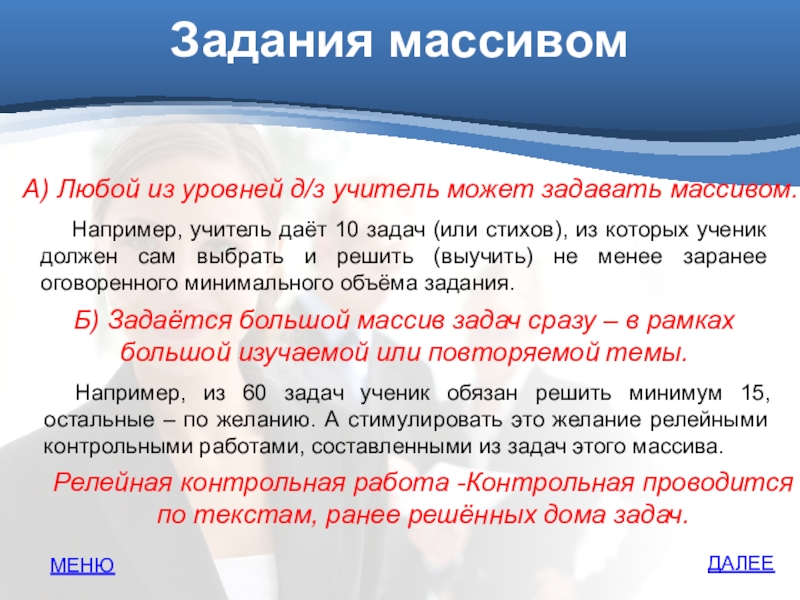 Задания массивом

А) Любой из уровней д/з учитель может задавать массивом.

Например, учитель даёт 10 задач (или стихов), из которых ученик должен сам выбрать и решить (выучить) не менее заранее оговоренного минимального объёма задания.

Б) Задаётся большой массив задач сразу – в рамках большой изучаемой или повторяемой темы.

Например, из 60 задач ученик обязан решить минимум 15, остальные – по желанию. А стимулировать это желание релейными контрольными работами, составленными из задач этого массива.

Релейная контрольная работа -Контрольная проводится по текстам, ранее решённых дома задач.

МЕНЮ

ДАЛЕЕ